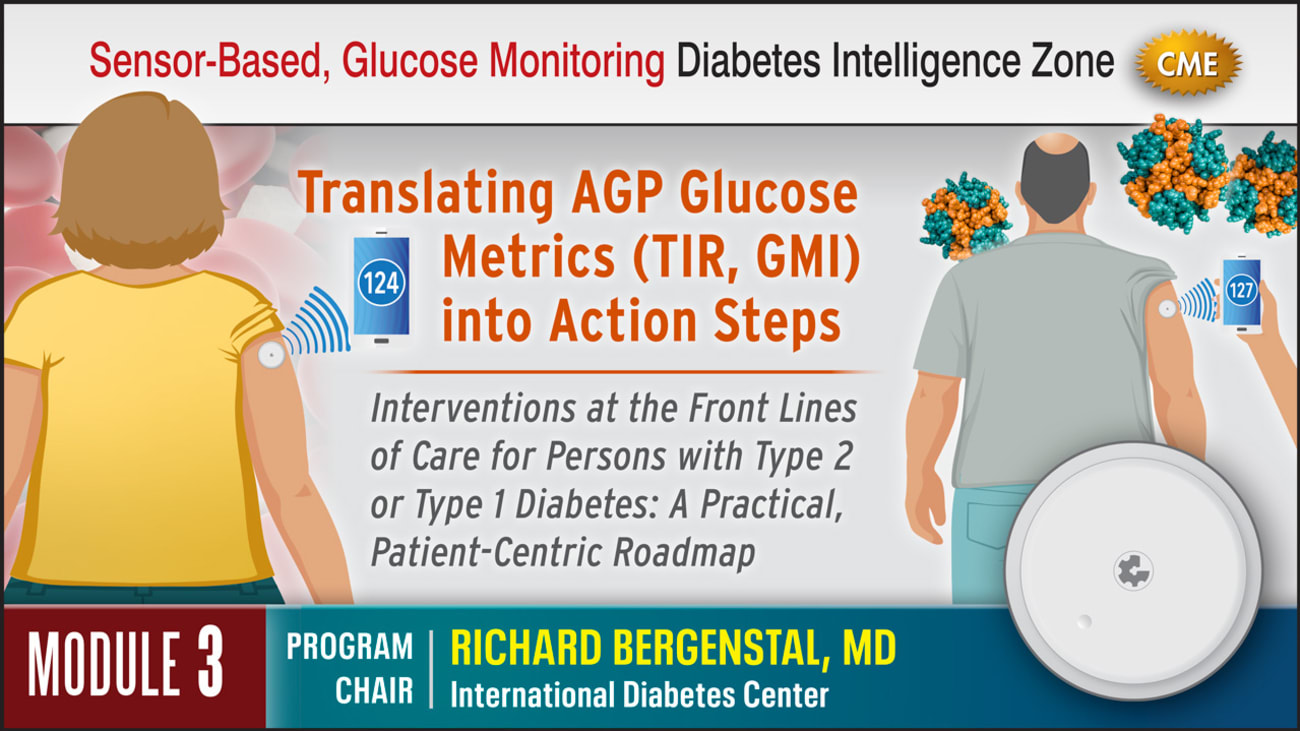 Sensor-Based, Glucose Monitoring Diabetes Intelligence Zone CME

Translating AGP Glucose Metrics (TIR, GMI) into Action Steps

124

127

Interventions at the Front Lines of Care for Persons with Type 2 or Type 1 Diabetes: A Practical, Patient-Centric Roadmap

MODULE 3

PROGRAM CHAIR

RICHARD BERGENSTAL, MD
International Diabetes Center